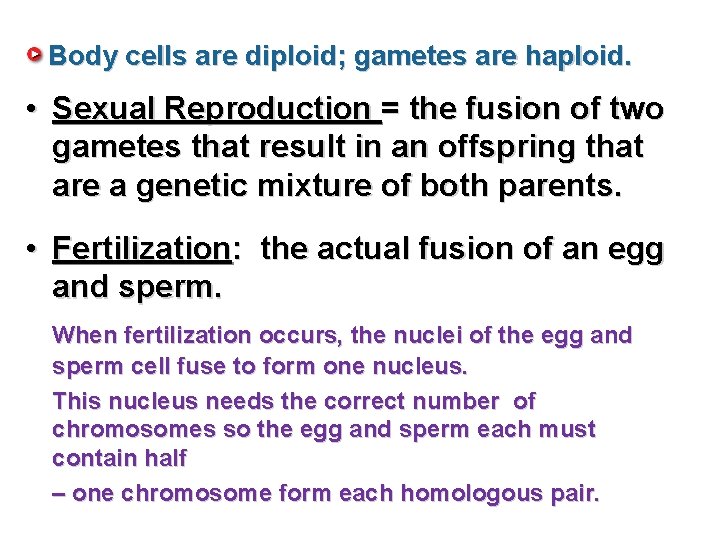 Body cells are diploid; gametes are haploid.

• Sexual Reproduction = the fusion of two gametes that result in an offspring that are a genetic mixture of both parents.

• Fertilization: the actual fusion of an egg and sperm.

When fertilization occurs, the nuclei of the egg and sperm cell fuse to form one nucleus.

This nucleus needs the correct number of chromosomes so the egg and sperm each must contain half

– one chromosome form each homologous pair.